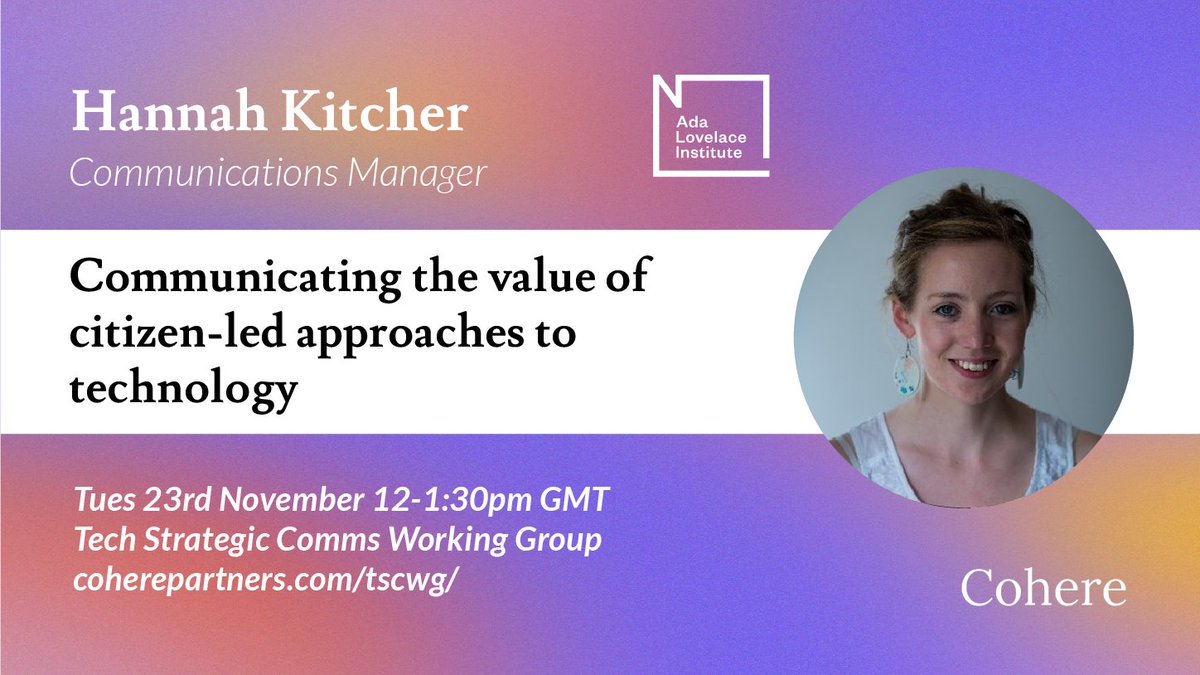 Hannah Kitcher
Communications Manager

Ada Lovelace Institute

Communicating the value of citizen-led approaches to technology

Tues 23rd November 12-1:30pm GMT
Tech Strategic Comms Working Group
coherepartners.com/tscwg/

Cohere